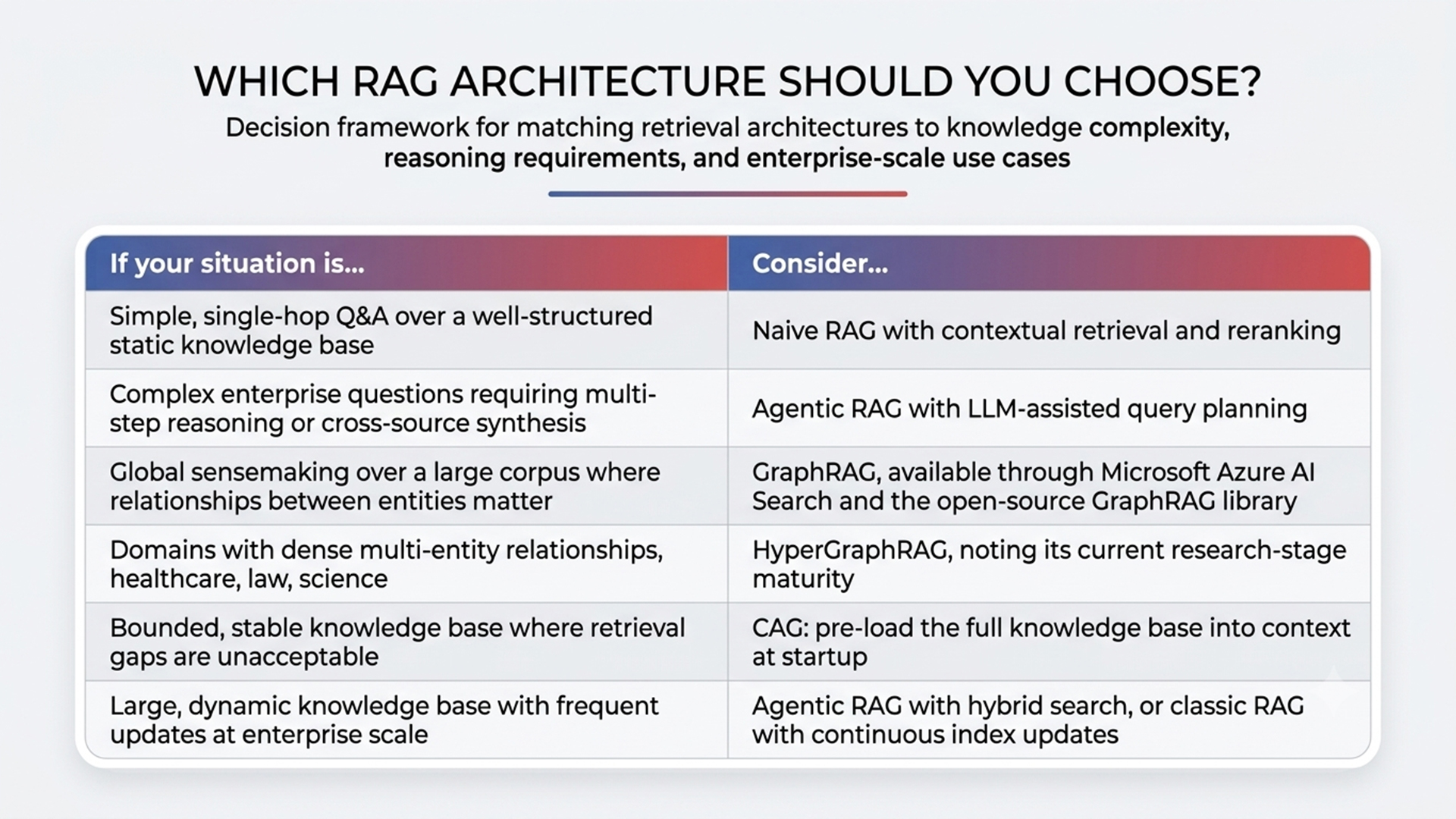 WHICH RAG ARCHITECTURE SHOULD YOU CHOOSE?

Decision framework for matching retrieval architectures to knowledge complexity, reasoning requirements, and enterprise-scale use cases

| If your situation is... | Consider... |
|---|---|
| Simple, single-hop Q&A over a well-structured static knowledge base | Naive RAG with contextual retrieval and reranking |
| Complex enterprise questions requiring multi-step reasoning or cross-source synthesis | Agentic RAG with LLM-assisted query planning |
| Global sensemaking over a large corpus where relationships between entities matter | GraphRAG, available through Microsoft Azure AI Search and the open-source GraphRAG library |
| Domains with dense multi-entity relationships, healthcare, law, science | HyperGraphRAG, noting its current research-stage maturity |
| Bounded, stable knowledge base where retrieval gaps are unacceptable | CAG: pre-load the full knowledge base into context at startup |
| Large, dynamic knowledge base with frequent updates at enterprise scale | Agentic RAG with hybrid search, or classic RAG with continuous index updates |